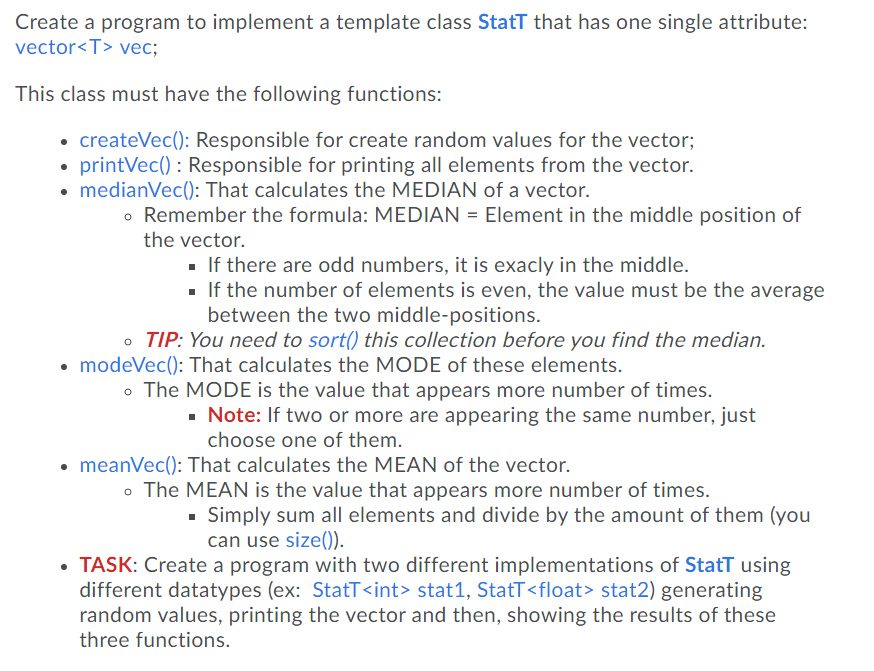 Create a program to implement a template class StatT that has one single attribute: vector<T> vec;

This class must have the following functions:

- createVec(): Responsible for create random values for the vector;
- printVec() : Responsible for printing all elements from the vector.
- medianVec(): That calculates the MEDIAN of a vector.
  - Remember the formula: MEDIAN = Element in the middle position of the vector.
    - If there are odd numbers, it is exacly in the middle.
    - If the number of elements is even, the value must be the average between the two middle-positions.
  - TIP: You need to sort() this collection before you find the median.
- modeVec(): That calculates the MODE of these elements.
  - The MODE is the value that appears more number of times.
    - Note: If two or more are appearing the same number, just choose one of them.
- meanVec(): That calculates the MEAN of the vector.
  - The MEAN is the value that appears more number of times.
    - Simply sum all elements and divide by the amount of them (you can use size()).
- TASK: Create a program with two different implementations of StatT using different datatypes (ex: StatT<int> stat1, StatT<float> stat2) generating random values, printing the vector and then, showing the results of these three functions.